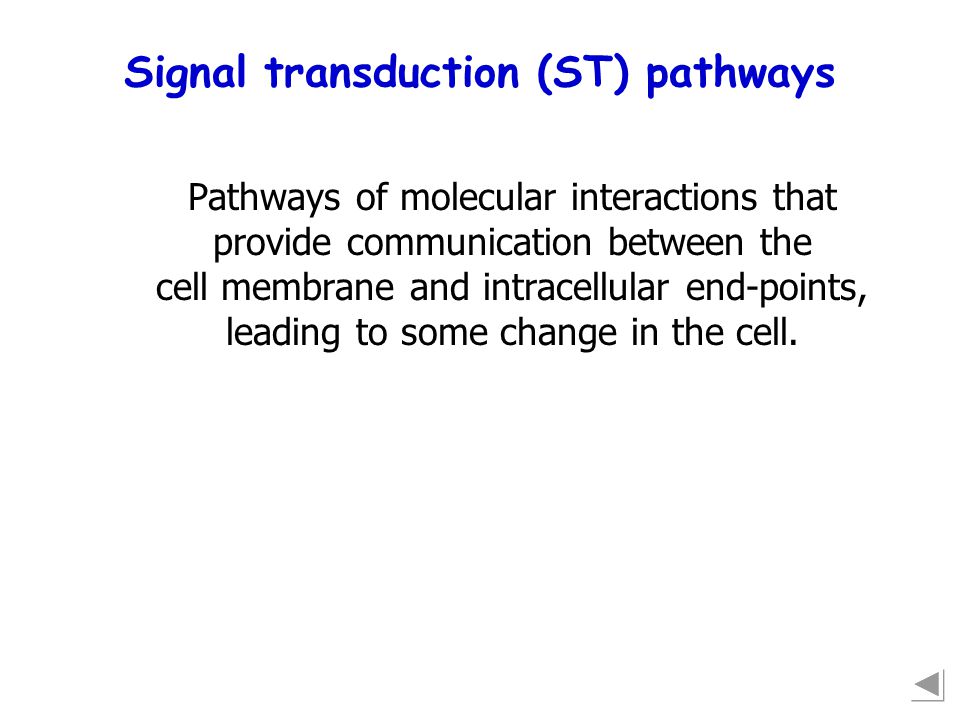 Signal transduction (ST) pathways

Pathways of molecular interactions that provide communication between the cell membrane and intracellular end-points, leading to some change in the cell.